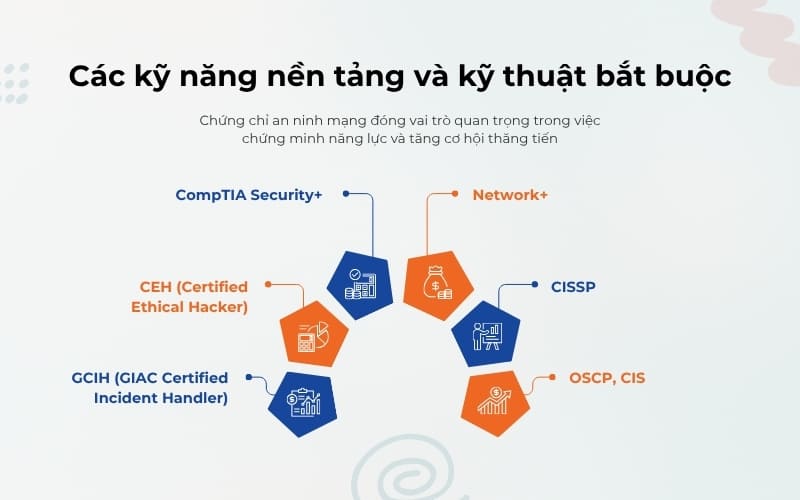 Các kỹ năng nền tảng và kỹ thuật bắt buộc

Chứng chỉ an ninh mạng đóng vai trò quan trọng trong việc chứng minh năng lực và tăng cơ hội thăng tiến

CompTIA Security+

Network+

CEH (Certified Ethical Hacker)

CISSP

GCIH (GIAC Certified Incident Handler)

OSCP, CIS